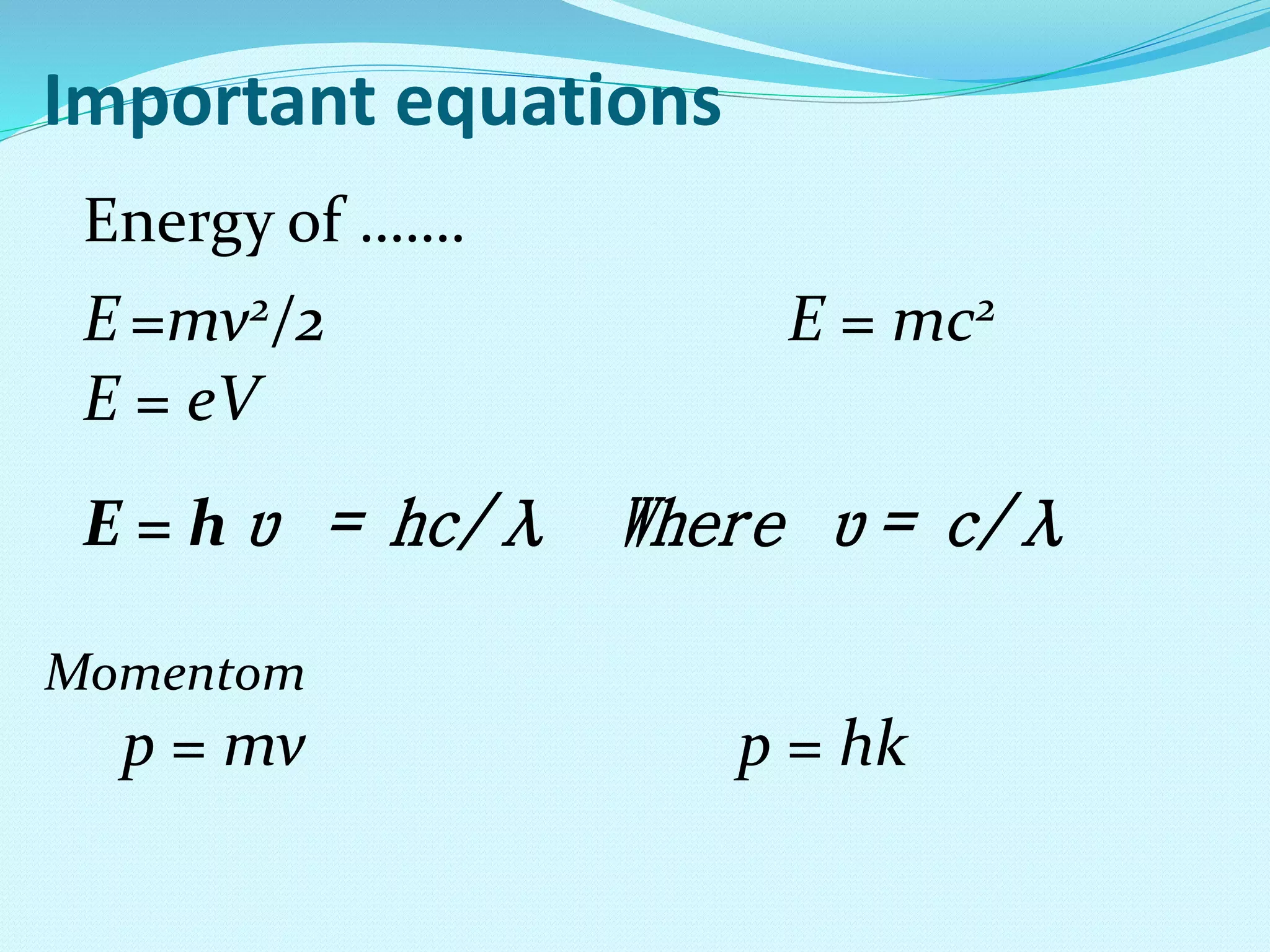 Important equations

Energy of …….

$E = mv^2/2$ $E = mc^2$

$E = eV$

$E = h\upsilon = hc/\lambda$ Where $\upsilon = c/\lambda$

Momentom

$p = mv$ $p = hk$